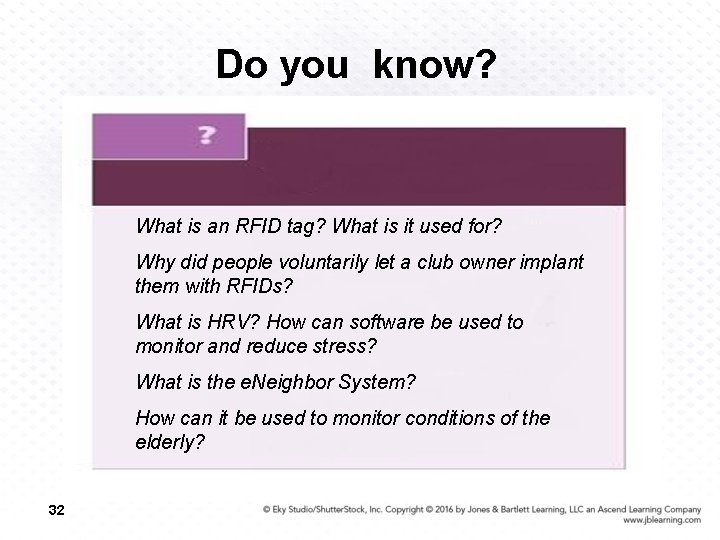 Do you  know?

?

What is an RFID tag? What is it used for?

Why did people voluntarily let a club owner implant them with RFIDs?

What is HRV? How can software be used to monitor and reduce stress?

What is the eNeighbor System?

How can it be used to monitor conditions of the elderly?

32

© Eky Studio/ShutterStock, Inc. Copyright © 2016 by Jones & Bartlett Learning, LLC an Ascend Learning Company
www.jblearning.com